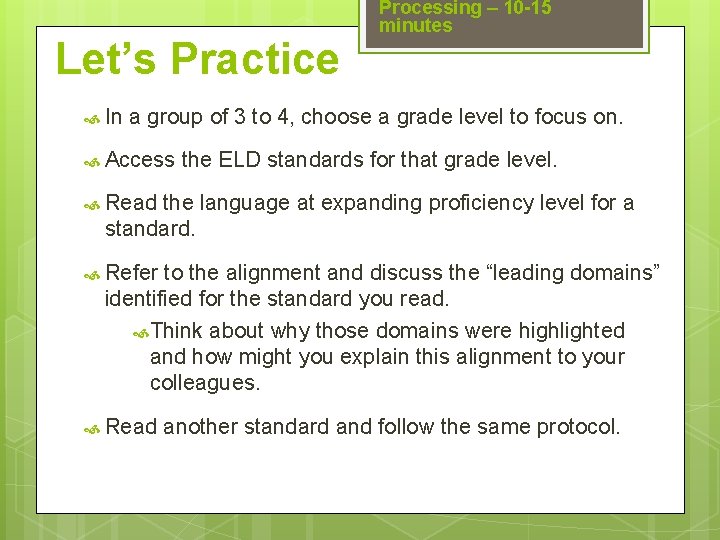 Processing – 10-15 minutes

Let’s Practice

In a group of 3 to 4, choose a grade level to focus on.

Access the ELD standards for that grade level.

Read the language at expanding proficiency level for a standard.

Refer to the alignment and discuss the “leading domains” identified for the standard you read.

Think about why those domains were highlighted and how might you explain this alignment to your colleagues.

Read another standard and follow the same protocol.